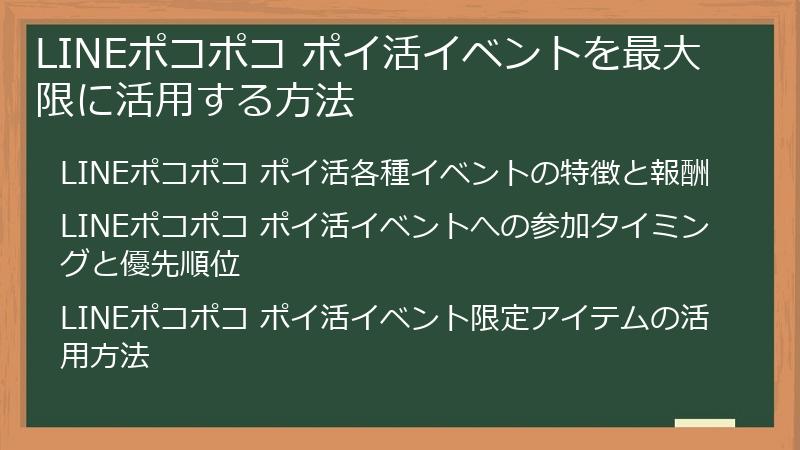 LINEポコポコ ポイ活イベントを最大限に活用する方法

LINEポコポコ ポイ活各種イベントの特徴と報酬

LINEポコポコ ポイ活イベントへの参加タイミングと優先順位

LINEポコポコ ポイ活イベント限定アイテムの活用方法